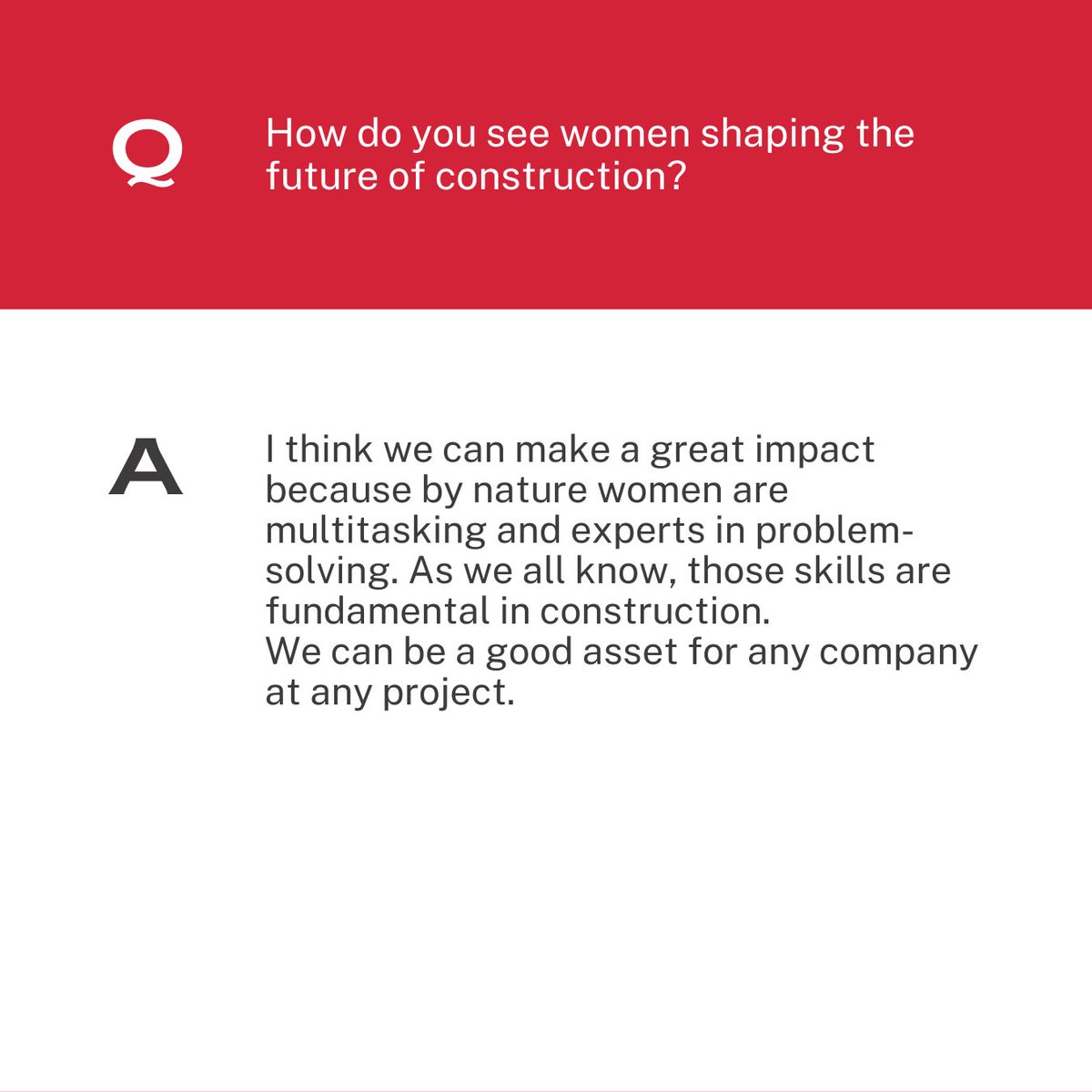 Q

How do you see women shaping the future of construction?

A

I think we can make a great impact because by nature women are multitasking and experts in problem-solving. As we all know, those skills are fundamental in construction.
We can be a good asset for any company at any project.